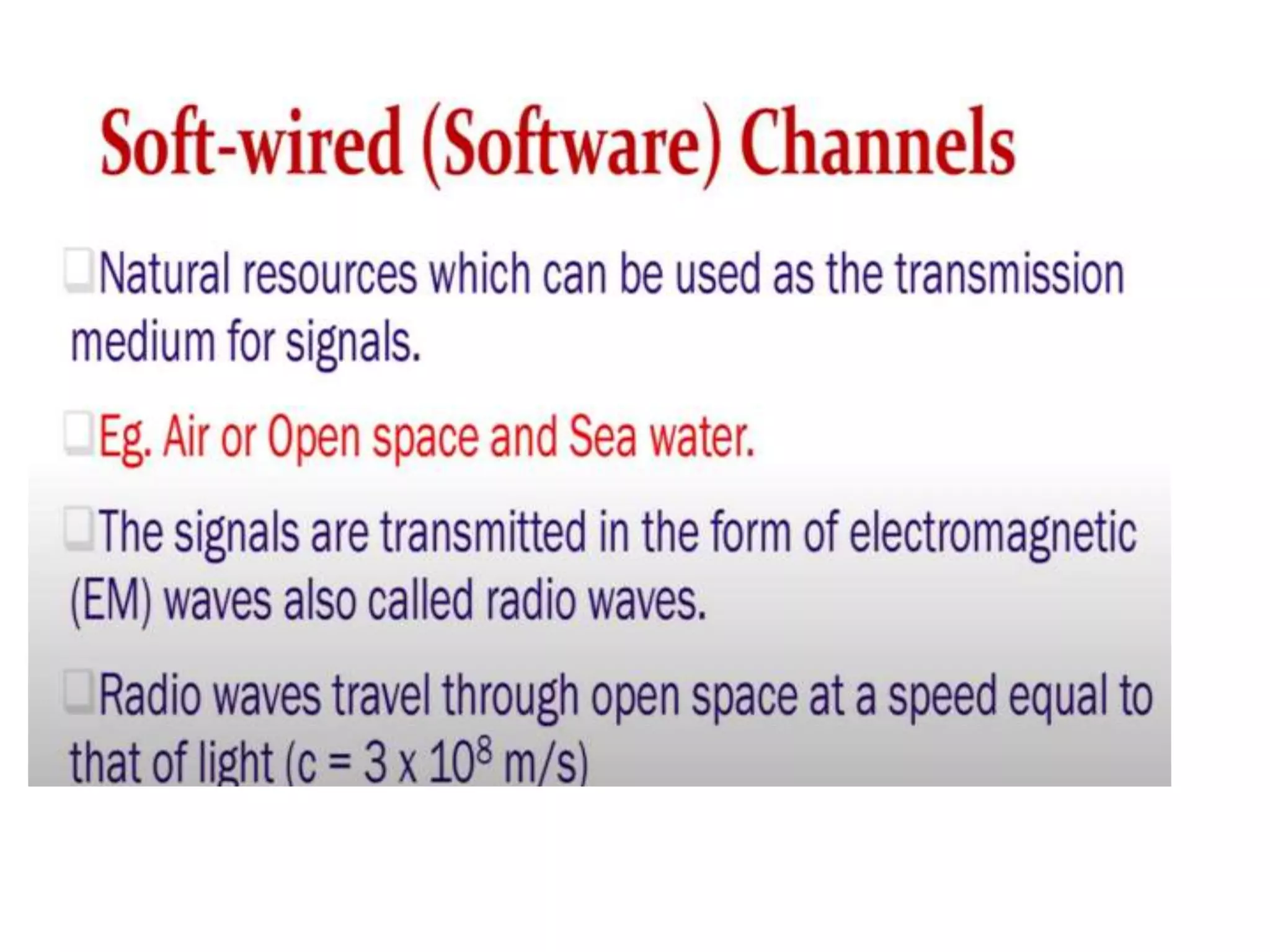 Soft-wired (Software) Channels

❑Natural resources which can be used as the transmission medium for signals.

❑Eg. Air or Open space and Sea water.

❑The signals are transmitted in the form of electromagnetic (EM) waves also called radio waves.

❑Radio waves travel through open space at a speed equal to that of light ($c = 3 \times 10^8$ m/s)